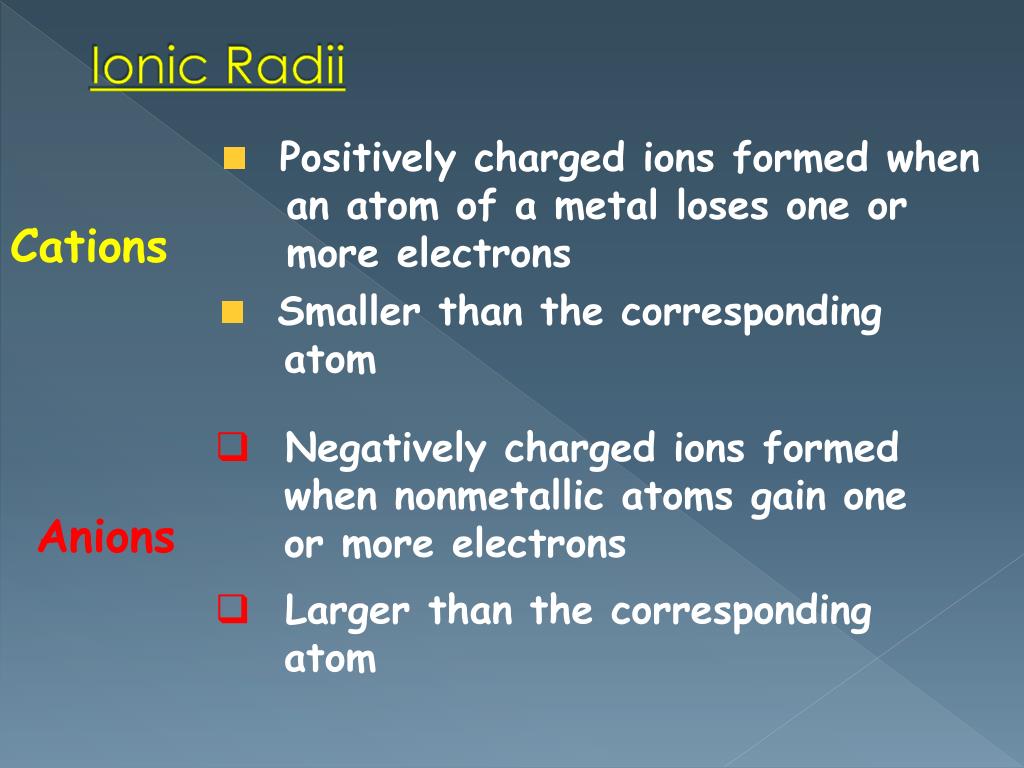 Ionic Radii

Cations

Positively charged ions formed when an atom of a metal loses one or more electrons

Smaller than the corresponding atom

Anions

Negatively charged ions formed when nonmetallic atoms gain one or more electrons

Larger than the corresponding atom